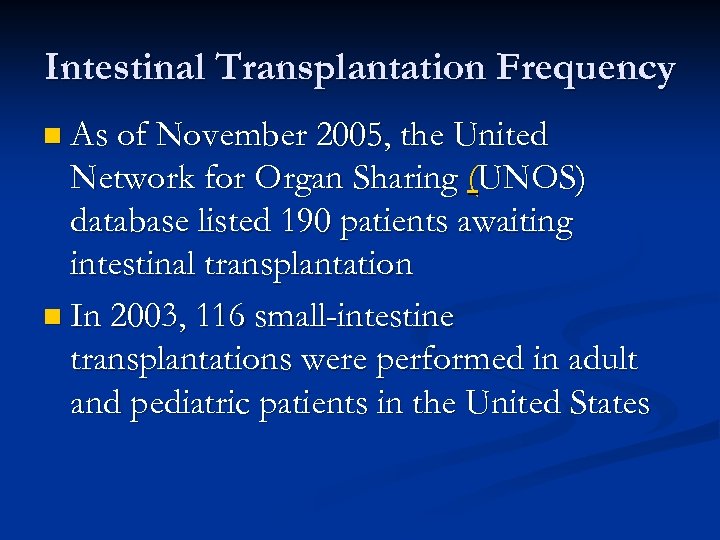 Intestinal Transplantation Frequency

As of November 2005, the United Network for Organ Sharing (UNOS) database listed 190 patients awaiting intestinal transplantation

In 2003, 116 small-intestine transplantations were performed in adult and pediatric patients in the United States